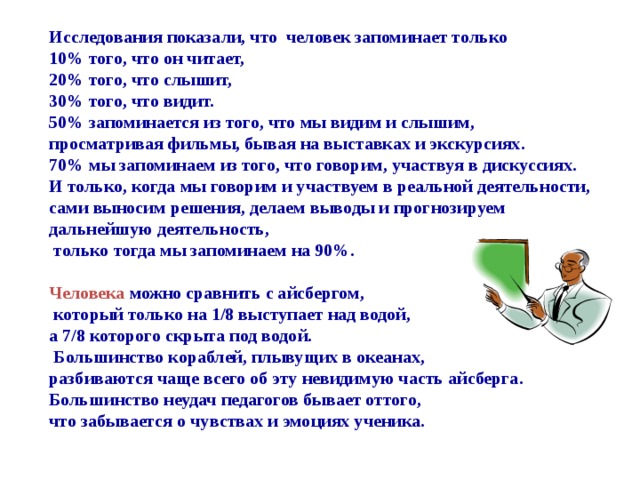 Исследования показали, что человек запоминает только
10% того, что он читает,
20% того, что слышит,
30% того, что видит.
50% запоминается из того, что мы видим и слышим, просматривая фильмы, бывая на выставках и экскурсиях.
70% мы запоминаем из того, что говорим, участвуя в дискуссиях.
И только, когда мы говорим и участвуем в реальной деятельности, сами выносим решения, делаем выводы и прогнозируем дальнейшую деятельность,
только тогда мы запоминаем на 90%.

Человека можно сравнить с айсбергом,
который только на 1/8 выступает над водой,
а 7/8 которого скрыта под водой.
Большинство кораблей, плывущих в океанах,
разбиваются чаще всего об эту невидимую часть айсберга.
Большинство неудач педагогов бывает оттого,
что забывается о чувствах и эмоциях ученика.